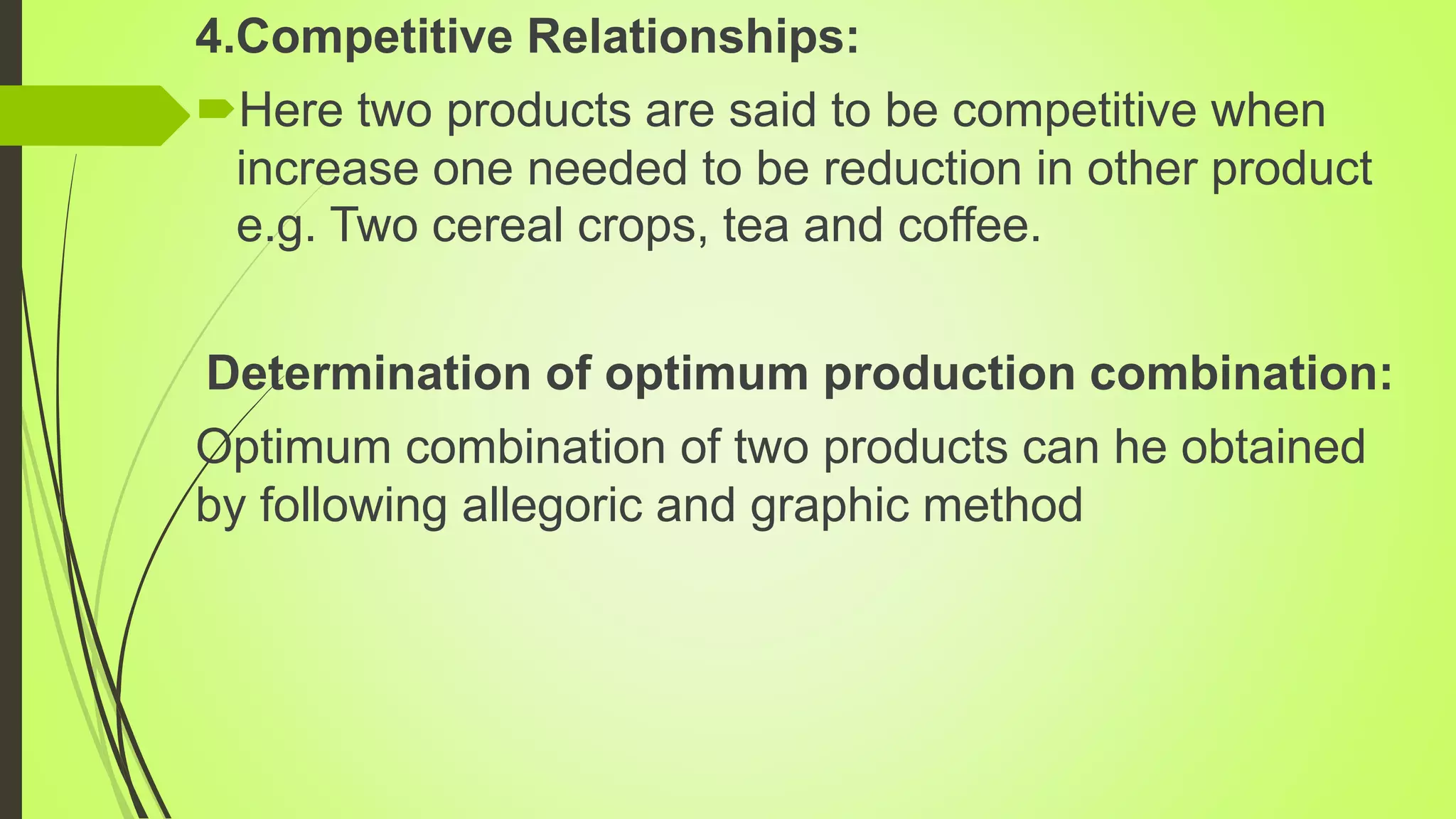 4.Competitive Relationships:

Here two products are said to be competitive when increase one needed to be reduction in other product e.g. Two cereal crops, tea and coffee.

Determination of optimum production combination:

Optimum combination of two products can he obtained by following allegoric and graphic method